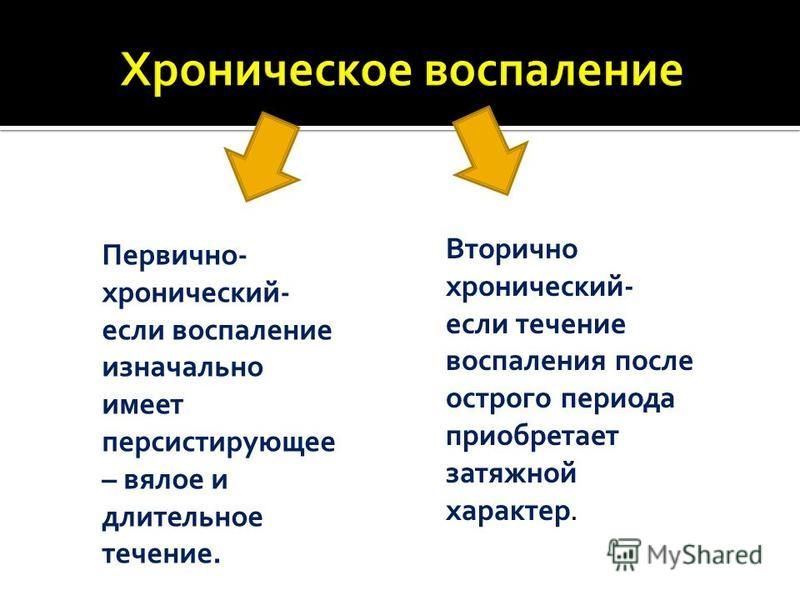 Хроническое воспаление

Первично-хронический- если воспаление изначально имеет персистирующее – вялое и длительное течение.

Вторично хронический- если течение воспаления после острого периода приобретает затяжной характер.

MyShared